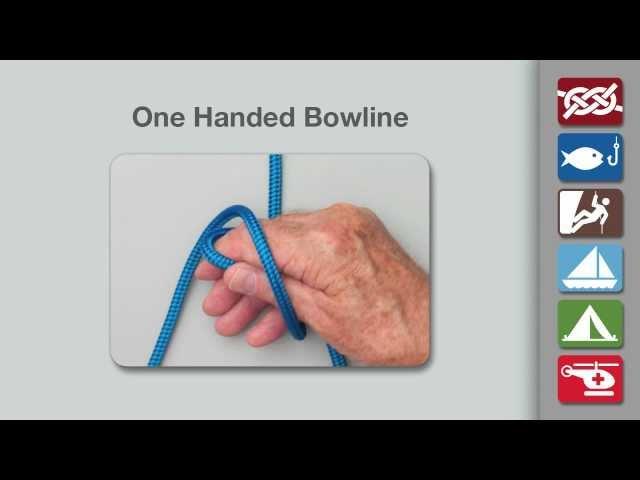 One Handed Bowline